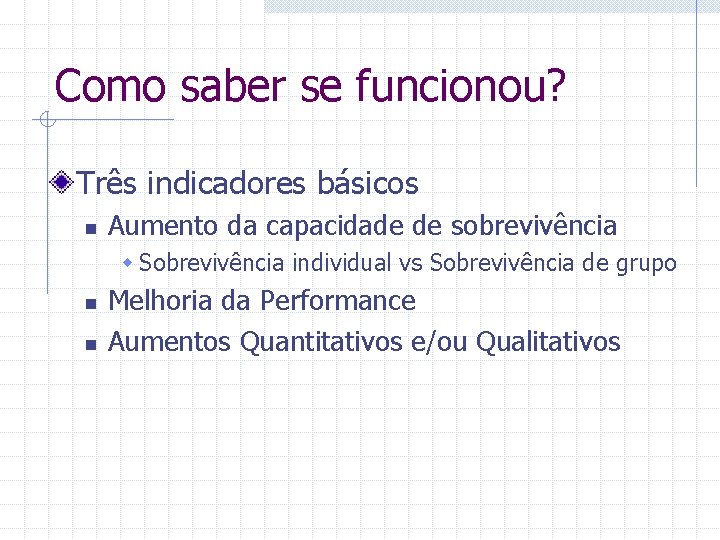 Como saber se funcionou?

Três indicadores básicos

Aumento da capacidade de sobrevivência

Sobrevivência individual vs Sobrevivência de grupo

Melhoria da Performance

Aumentos Quantitativos e/ou Qualitativos